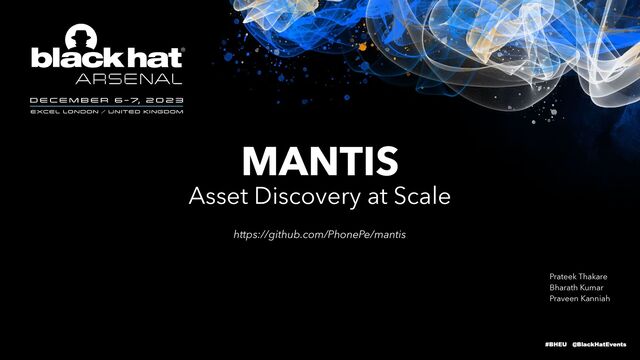 black hat®
ARSENAL
DECEMBER 6-7, 2023
EXCEL LONDON / UNITED KINGDOM

MANTIS
Asset Discovery at Scale

https://github.com/PhonePe/mantis

Prateek Thakare
Bharath Kumar
Praveen Kanniah

#BHEU @BlackHatEvents